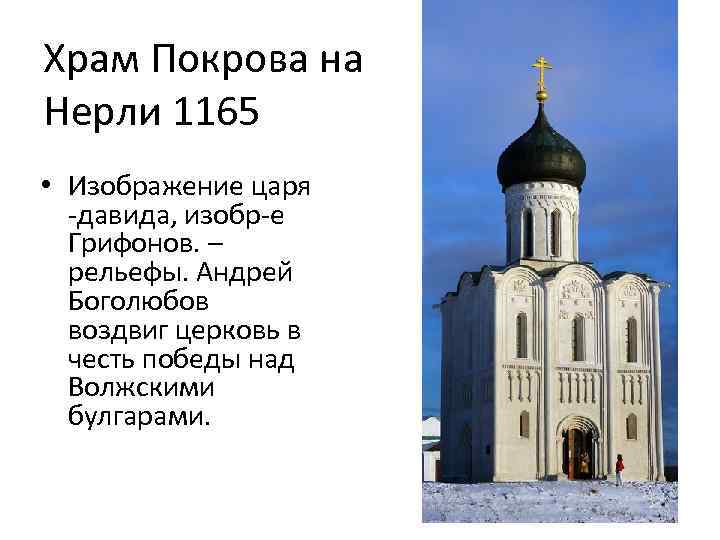 Храм Покрова на Нерли 1165

• Изображение царя -давида, изобр-е Грифонов. – рельефы. Андрей Боголюбов воздвиг церковь в честь победы над Волжскими булгарами.